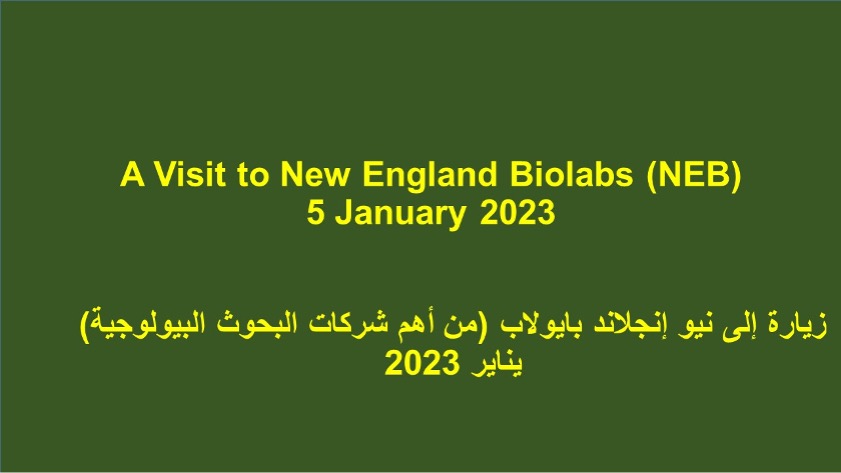 A Visit to New England Biolabs (NEB)
5 January 2023

زيارة إلى نيو إنجلاند بايولاب (من أهم شركات البحوث البيولوجية)
يناير 2023